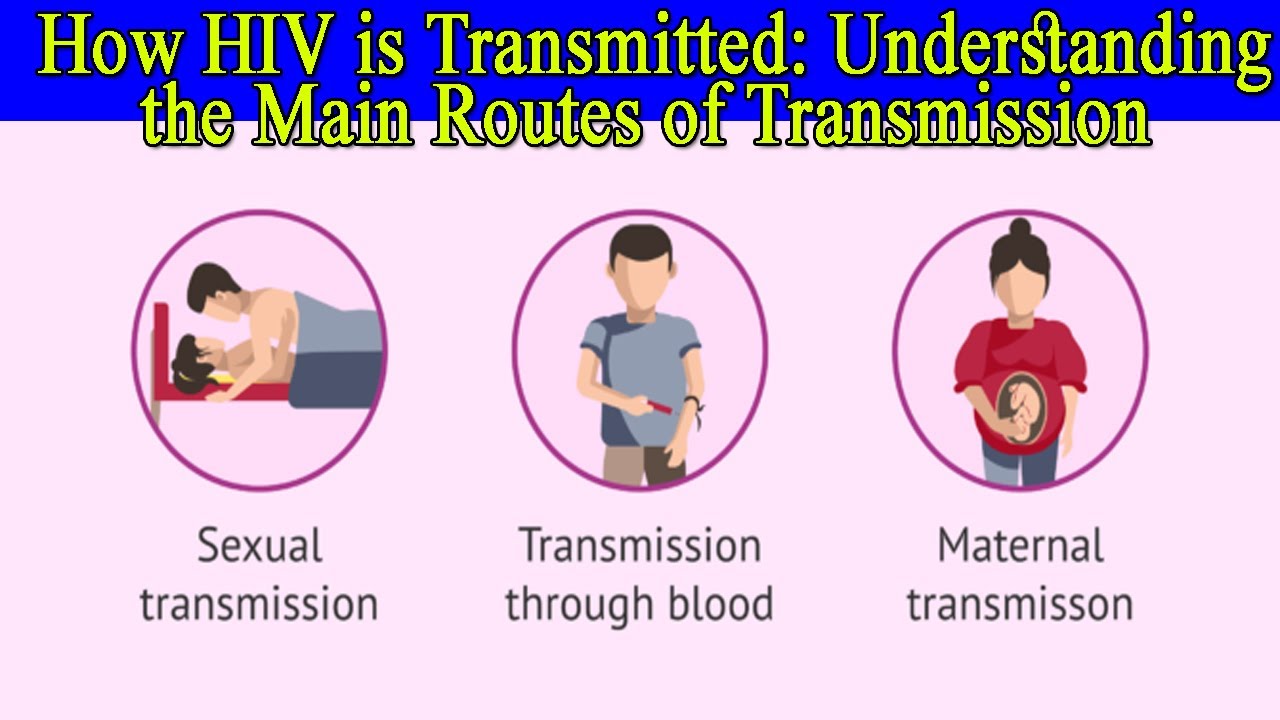 How HIV is Transmitted: Understanding the Main Routes of Transmission

Sexual transmission

Transmission through blood

Maternal transmisson